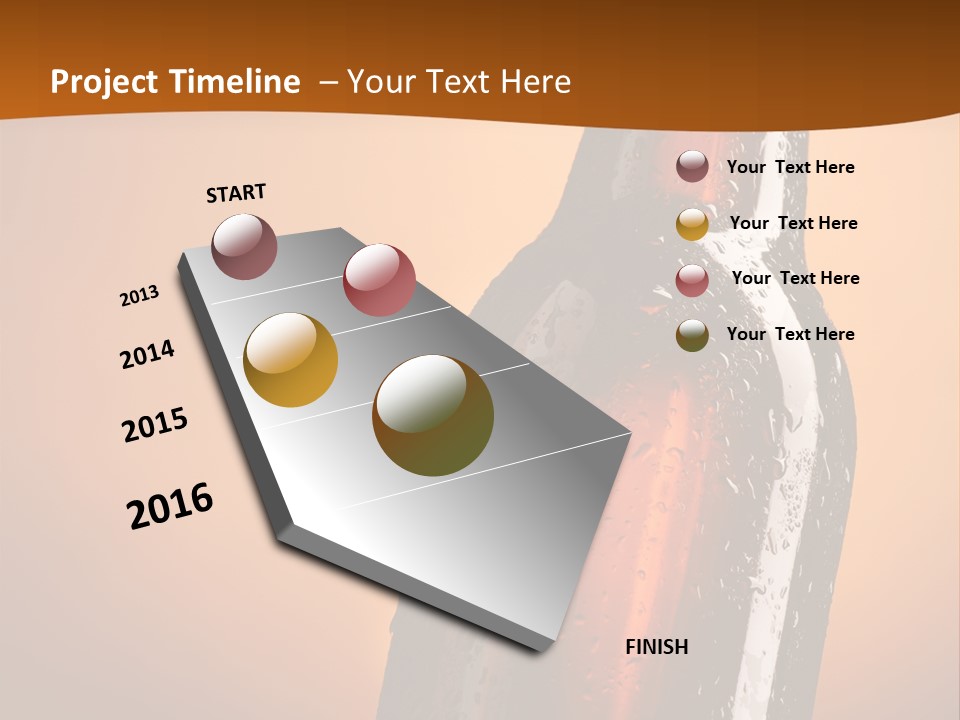 Project Timeline – Your Text Here

START

2013

2014

2015

2016

FINISH

Your Text Here

Your Text Here

Your Text Here

Your Text Here